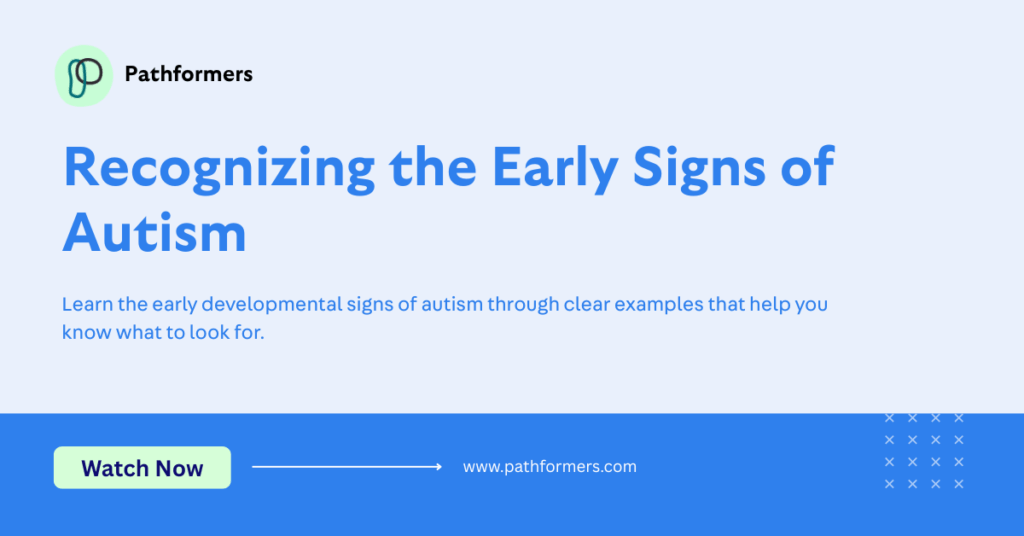 Pathformers

Recognizing the Early Signs of Autism

Learn the early developmental signs of autism through clear examples that help you know what to look for.

Watch Now

www.pathformers.com